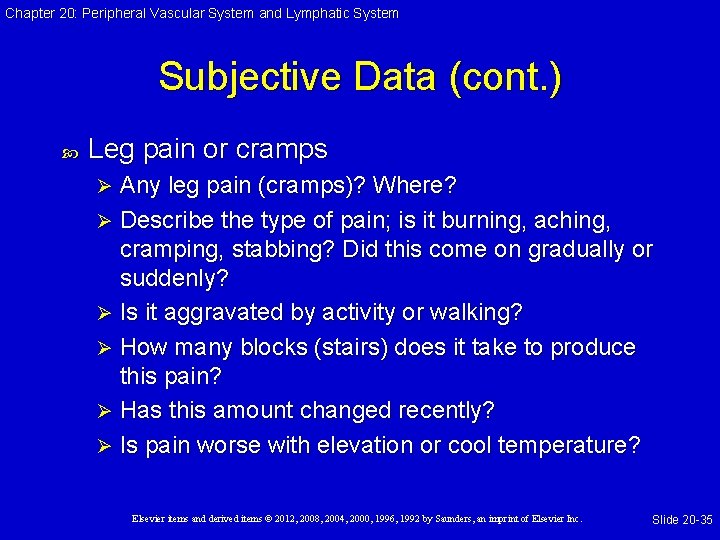 Chapter 20: Peripheral Vascular System and Lymphatic System

Subjective Data (cont.)

Leg pain or cramps

Any leg pain (cramps)? Where?

Describe the type of pain; is it burning, aching, cramping, stabbing? Did this come on gradually or suddenly?

Is it aggravated by activity or walking?

How many blocks (stairs) does it take to produce this pain?

Has this amount changed recently?

Is pain worse with elevation or cool temperature?

Elsevier items and derived items © 2012, 2008, 2004, 2000, 1996, 1992 by Saunders, an imprint of Elsevier Inc.

Slide 20-35